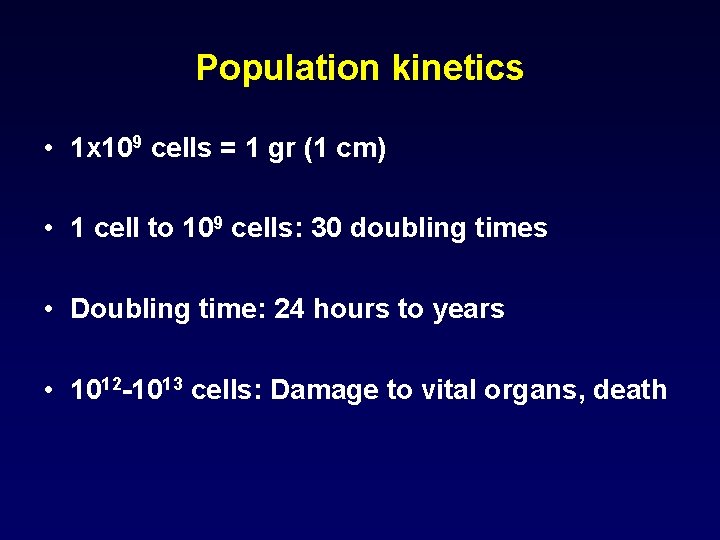 Population kinetics

• $1x10^9$ cells = 1 gr (1 cm)

• 1 cell to $10^9$ cells: 30 doubling times

• Doubling time: 24 hours to years

• $10^{12}$-$10^{13}$ cells: Damage to vital organs, death